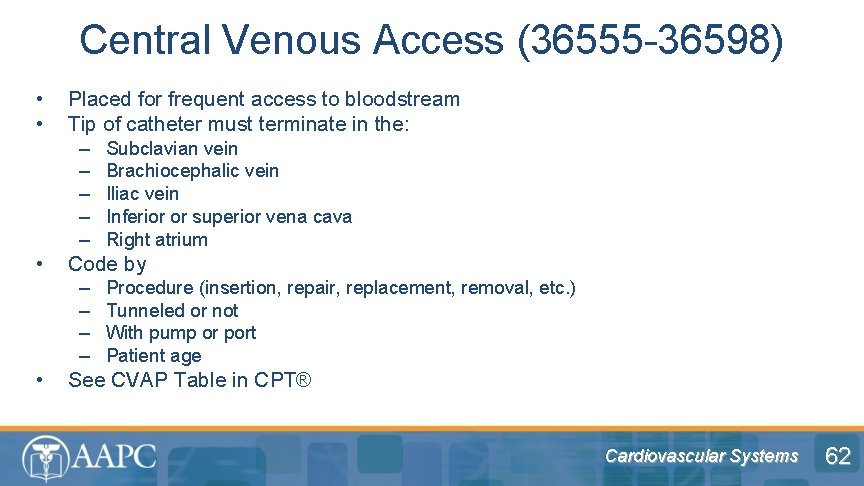 Central Venous Access (36555-36598)

• Placed for frequent access to bloodstream
• Tip of catheter must terminate in the:
– Subclavian vein
– Brachiocephalic vein
– Iliac vein
– Inferior or superior vena cava
– Right atrium
• Code by
– Procedure (insertion, repair, replacement, removal, etc.)
– Tunneled or not
– With pump or port
– Patient age
• See CVAP Table in CPT®

AAPC

Cardiovascular Systems

62